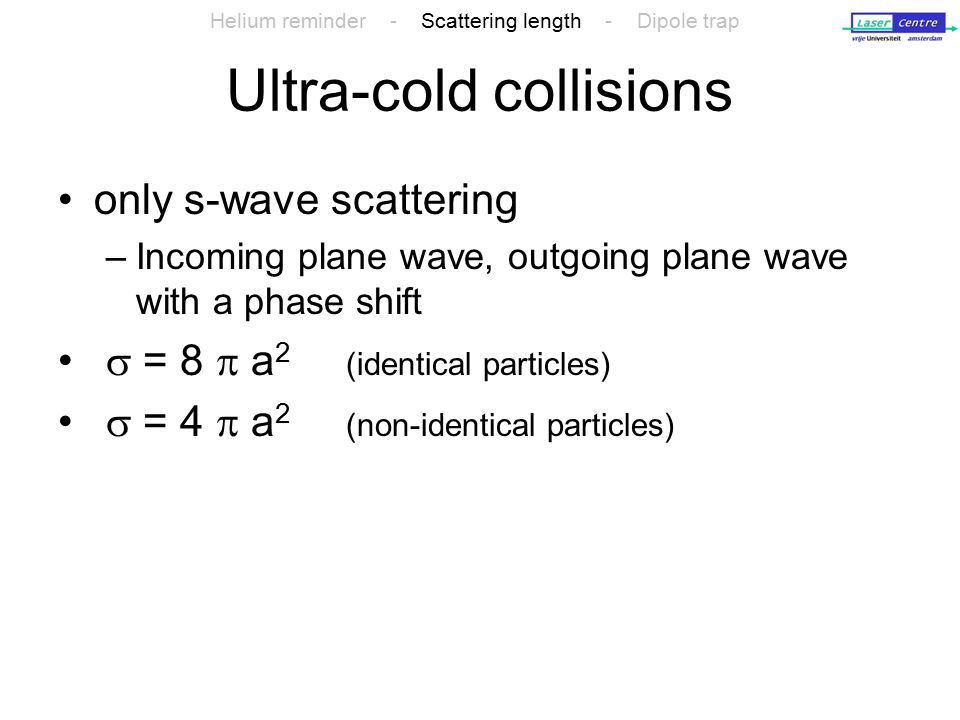 Helium reminder - Scattering length - Dipole trap

Laser Centre
vrije Universiteit amsterdam

Ultra-cold collisions

• only s-wave scattering
– Incoming plane wave, outgoing plane wave with a phase shift

• $\sigma = 8 \pi a^2$ (identical particles)

• $\sigma = 4 \pi a^2$ (non-identical particles)